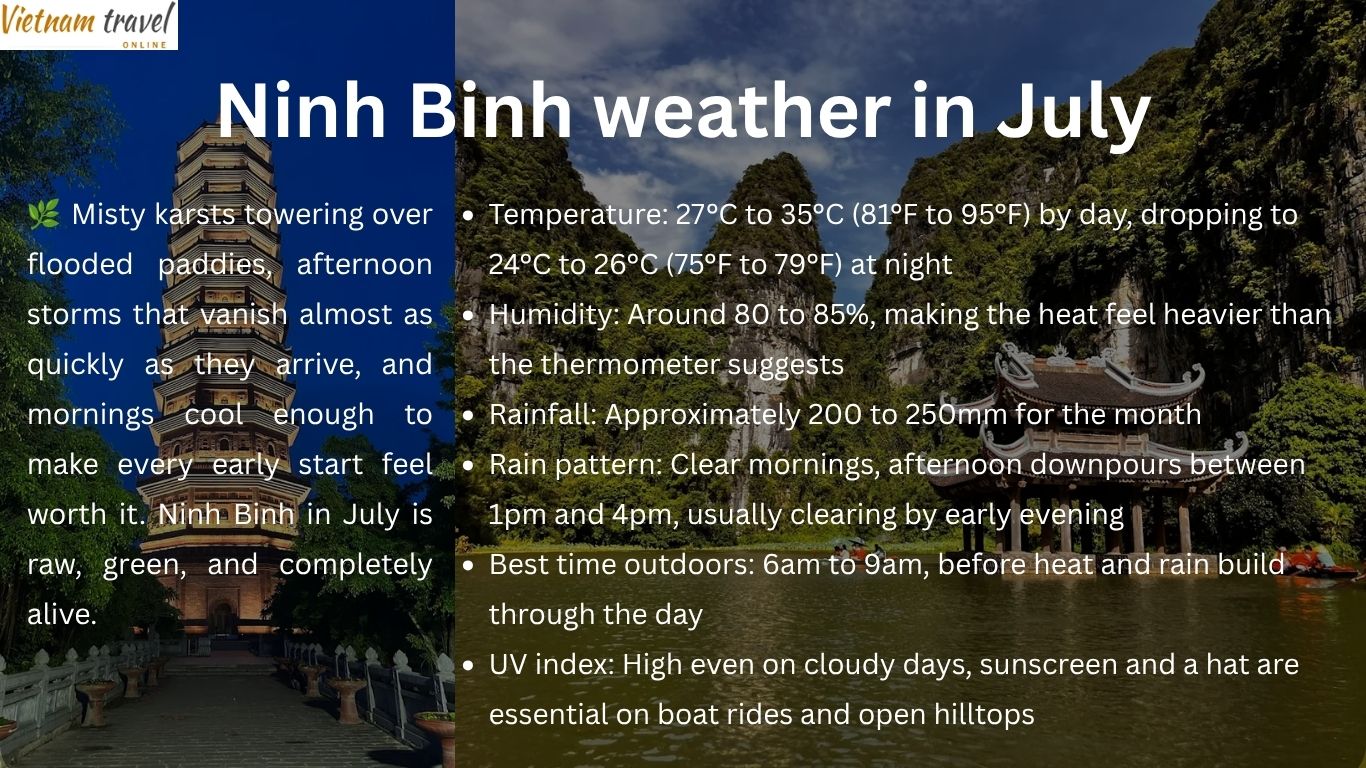 Vietnam travel
ONLINE

Ninh Binh weather in July

🌿 Misty karsts towering over flooded paddies, afternoon storms that vanish almost as quickly as they arrive, and mornings cool enough to make every early start feel worth it. Ninh Binh in July is raw, green, and completely alive.

- Temperature: 27°C to 35°C (81°F to 95°F) by day, dropping to 24°C to 26°C (75°F to 79°F) at night
- Humidity: Around 80 to 85%, making the heat feel heavier than the thermometer suggests
- Rainfall: Approximately 200 to 250mm for the month
- Rain pattern: Clear mornings, afternoon downpours between 1pm and 4pm, usually clearing by early evening
- Best time outdoors: 6am to 9am, before heat and rain build through the day
- UV index: High even on cloudy days, sunscreen and a hat are essential on boat rides and open hilltops